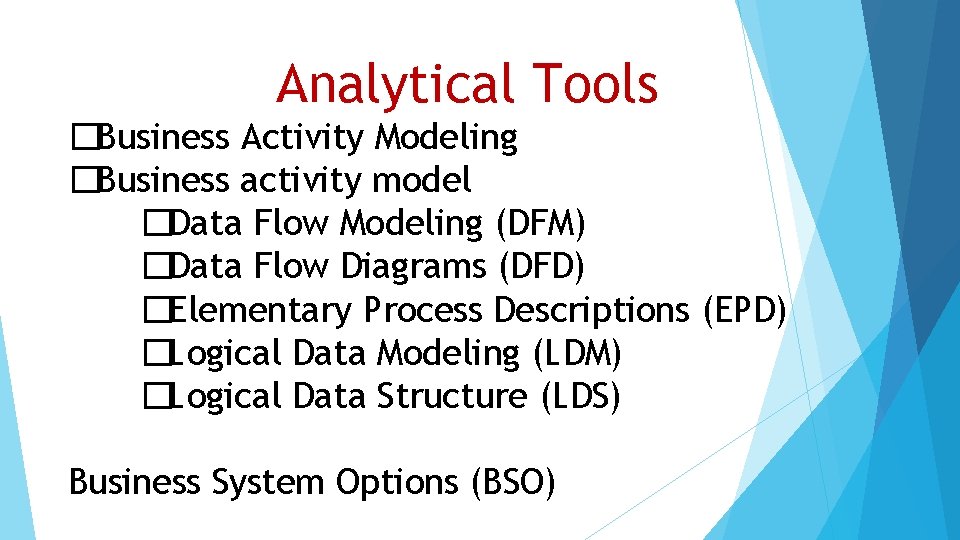 Analytical Tools

□Business Activity Modeling
□Business activity model
□Data Flow Modeling (DFM)
□Data Flow Diagrams (DFD)
□Elementary Process Descriptions (EPD)
□Logical Data Modeling (LDM)
□Logical Data Structure (LDS)

Business System Options (BSO)